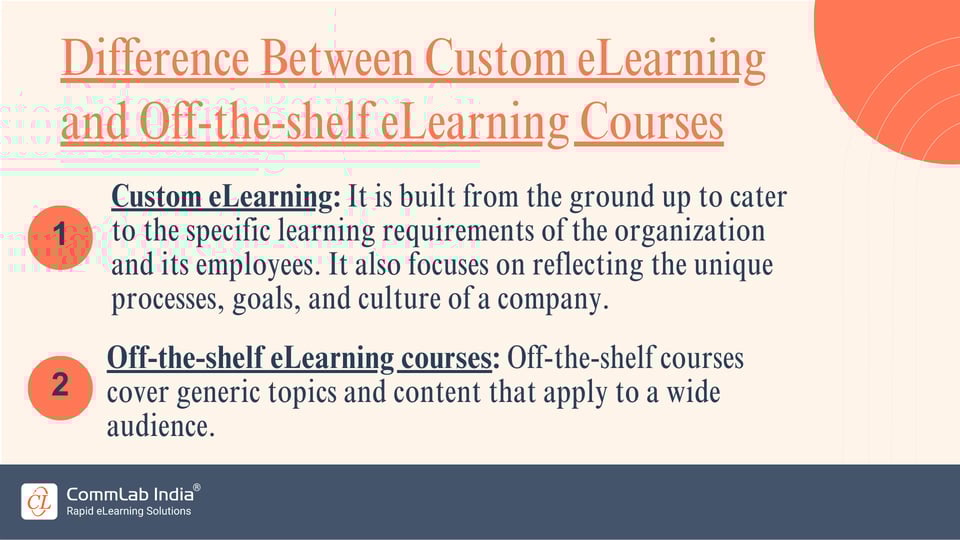 Difference Between Custom eLearning and Off-the-shelf eLearning Courses

1 Custom eLearning: It is built from the ground up to cater to the specific learning requirements of the organization and its employees. It also focuses on reflecting the unique processes, goals, and culture of a company.

2 Off-the-shelf eLearning courses: Off-the-shelf courses cover generic topics and content that apply to a wide audience.

CL CommLab India®
Rapid eLearning Solutions